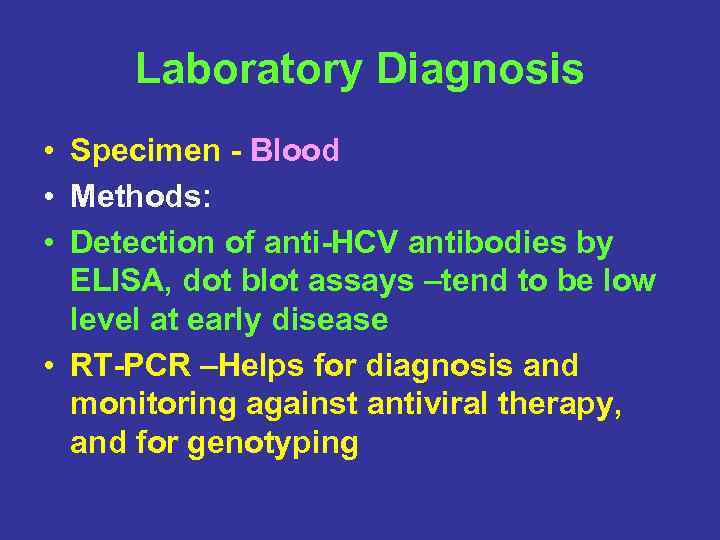 Laboratory Diagnosis

• Specimen - Blood
• Methods:
• Detection of anti-HCV antibodies by ELISA, dot blot assays –tend to be low level at early disease
• RT-PCR –Helps for diagnosis and monitoring against antiviral therapy, and for genotyping